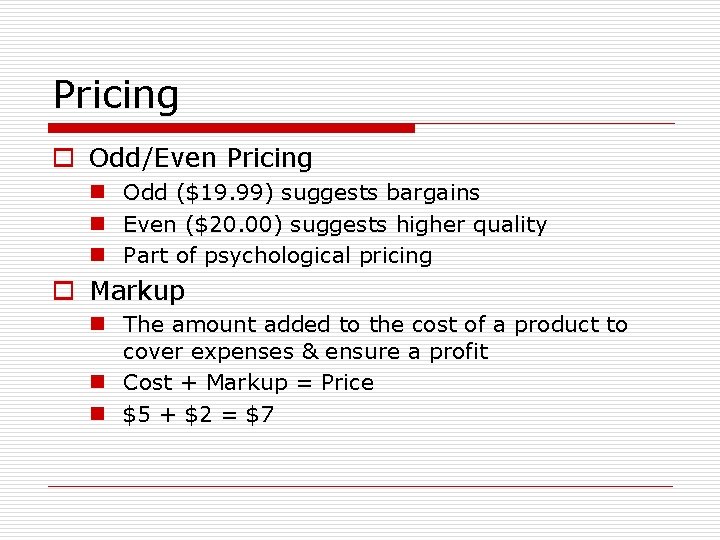 Pricing

Odd/Even Pricing

Odd (\$19.99) suggests bargains

Even (\$20.00) suggests higher quality

Part of psychological pricing

Markup

The amount added to the cost of a product to cover expenses & ensure a profit

Cost + Markup = Price

\$5 + \$2 = \$7